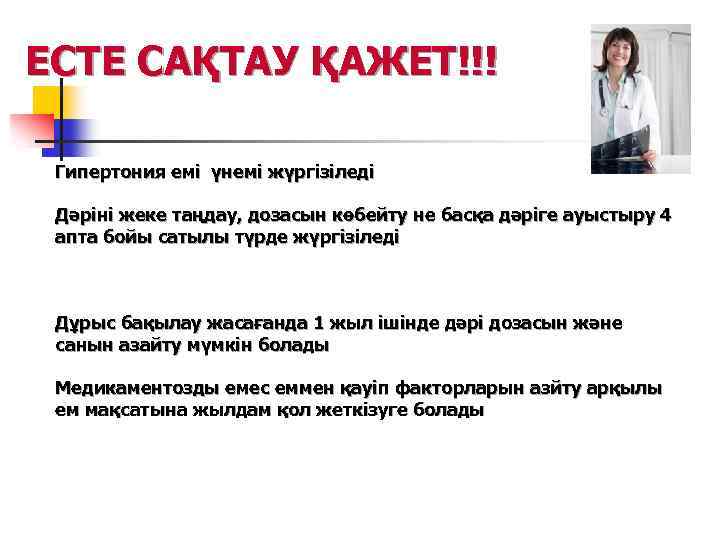 ЕСТЕ САҚТАУ ҚАЖЕТ!!!

Гипертония емі үнемі жүргізіледі

Дәріні жеке таңдау, дозасын көбейту не басқа дәріге ауыстыру 4 апта бойы сатылы түрде жүргізіледі

Дұрыс бақылау жасағанда 1 жыл ішінде дәрі дозасын және санын азайту мүмкін болады

Медикаментозды емес еммен қауіп факторларын азйту арқылы ем мақсатына жылдам қол жеткізуге болады